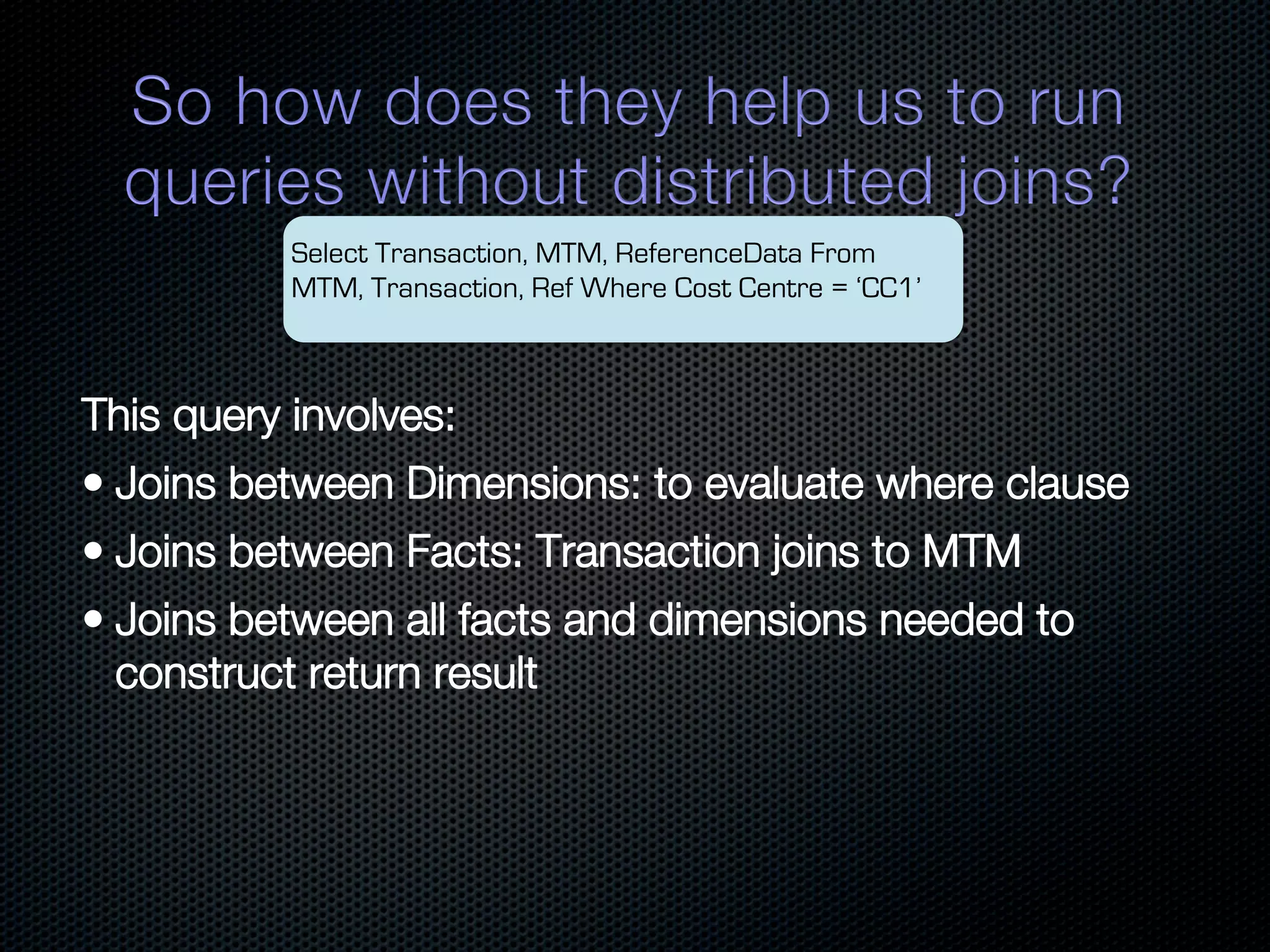 So how does they help us to run queries without distributed joins?

Select Transaction, MTM, ReferenceData From MTM, Transaction, Ref Where Cost Centre = ‘CC1’

This query involves:

• Joins between Dimensions: to evaluate where clause
• Joins between Facts: Transaction joins to MTM
• Joins between all facts and dimensions needed to construct return result